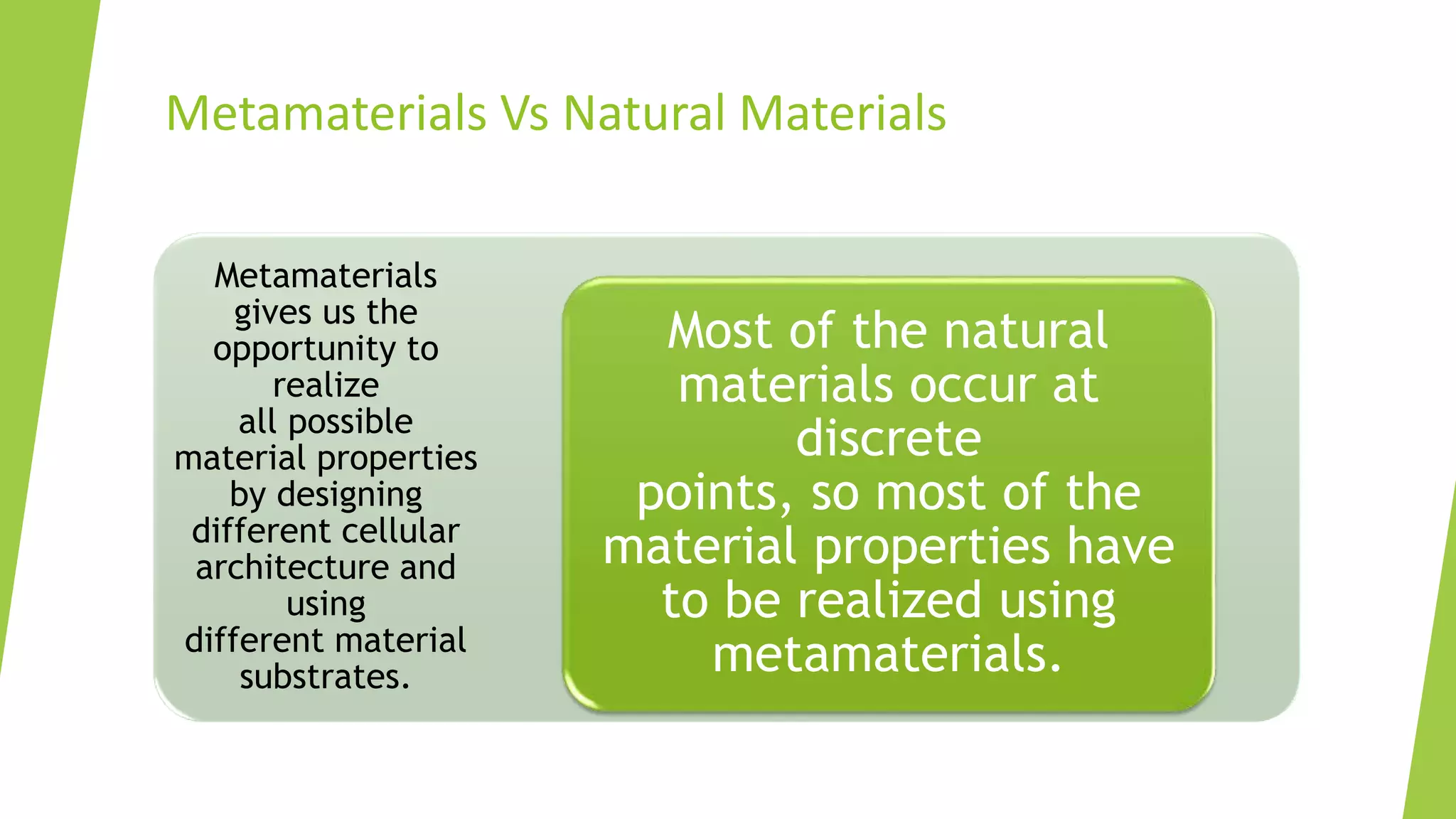 Metamaterials Vs Natural Materials

Metamaterials gives us the opportunity to realize all possible material properties by designing different cellular architecture and using different material substrates.

Most of the natural materials occur at discrete points, so most of the material properties have to be realized using metamaterials.